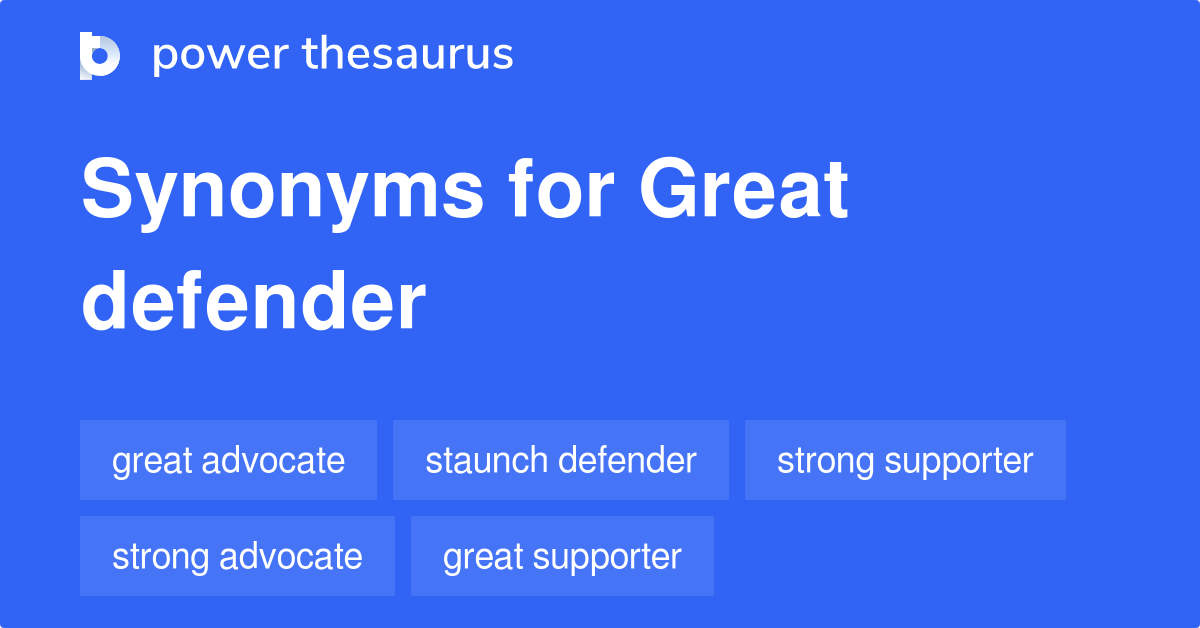 power thesaurus

Synonyms for Great defender

great advocate
staunch defender
strong supporter
strong advocate
great supporter